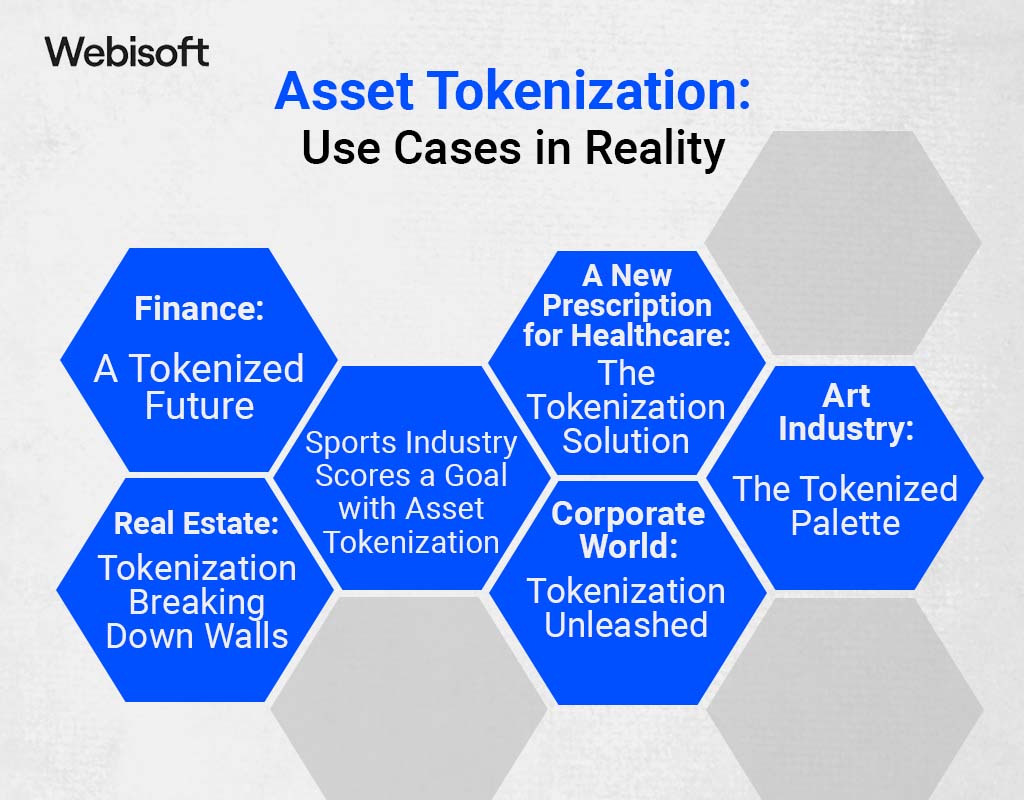 Webisoft

Asset Tokenization:
Use Cases in Reality

Finance:
A Tokenized Future

Real Estate:
Tokenization Breaking Down Walls

Sports Industry Scores a Goal with Asset Tokenization

A New Prescription for Healthcare:
The Tokenization Solution

Corporate World:
Tokenization Unleashed

Art Industry:
The Tokenized Palette